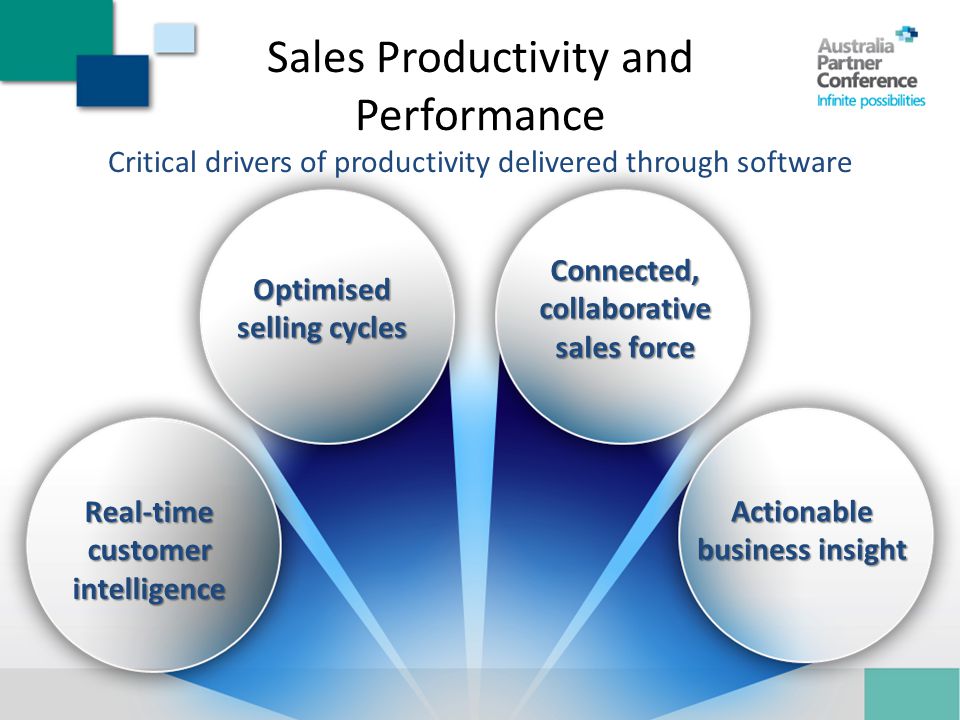 Sales Productivity and Performance

Australia Partner Conference
Infinite possibilities

Critical drivers of productivity delivered through software

Real-time customer intelligence

Optimised selling cycles

Connected, collaborative sales force

Actionable business insight